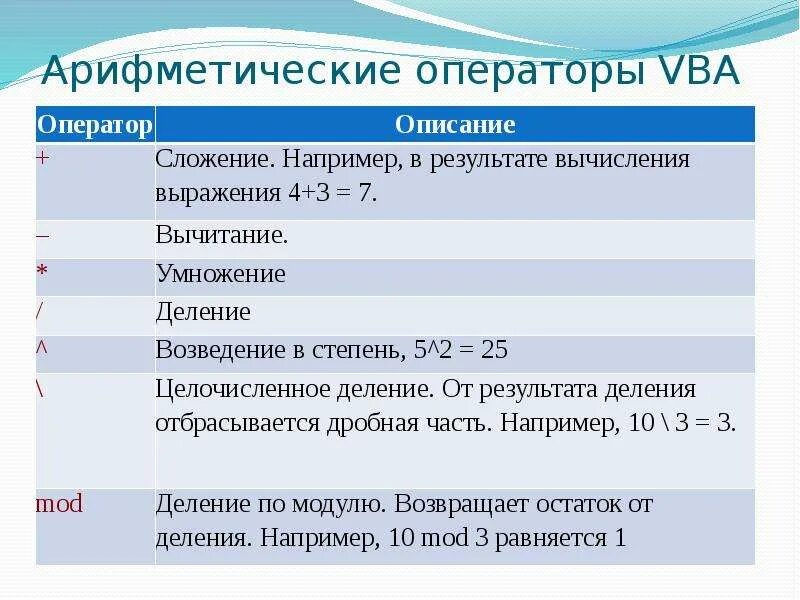 Арифметические операторы VBA

| Оператор | Описание |
|---|---|
| + | Сложение. Например, в результате вычисления выражения 4+3 = 7. |
| – | Вычитание. |
| * | Умножение |
| / | Деление |
| ^ | Возведение в степень, 5^2 = 25 |
| \ | Целочисленное деление. От результата деления отбрасывается дробная часть. Например, 10 \ 3 = 3. |
| mod | Деление по модулю. Возвращает остаток от деления. Например, 10 mod 3 равняется 1 |